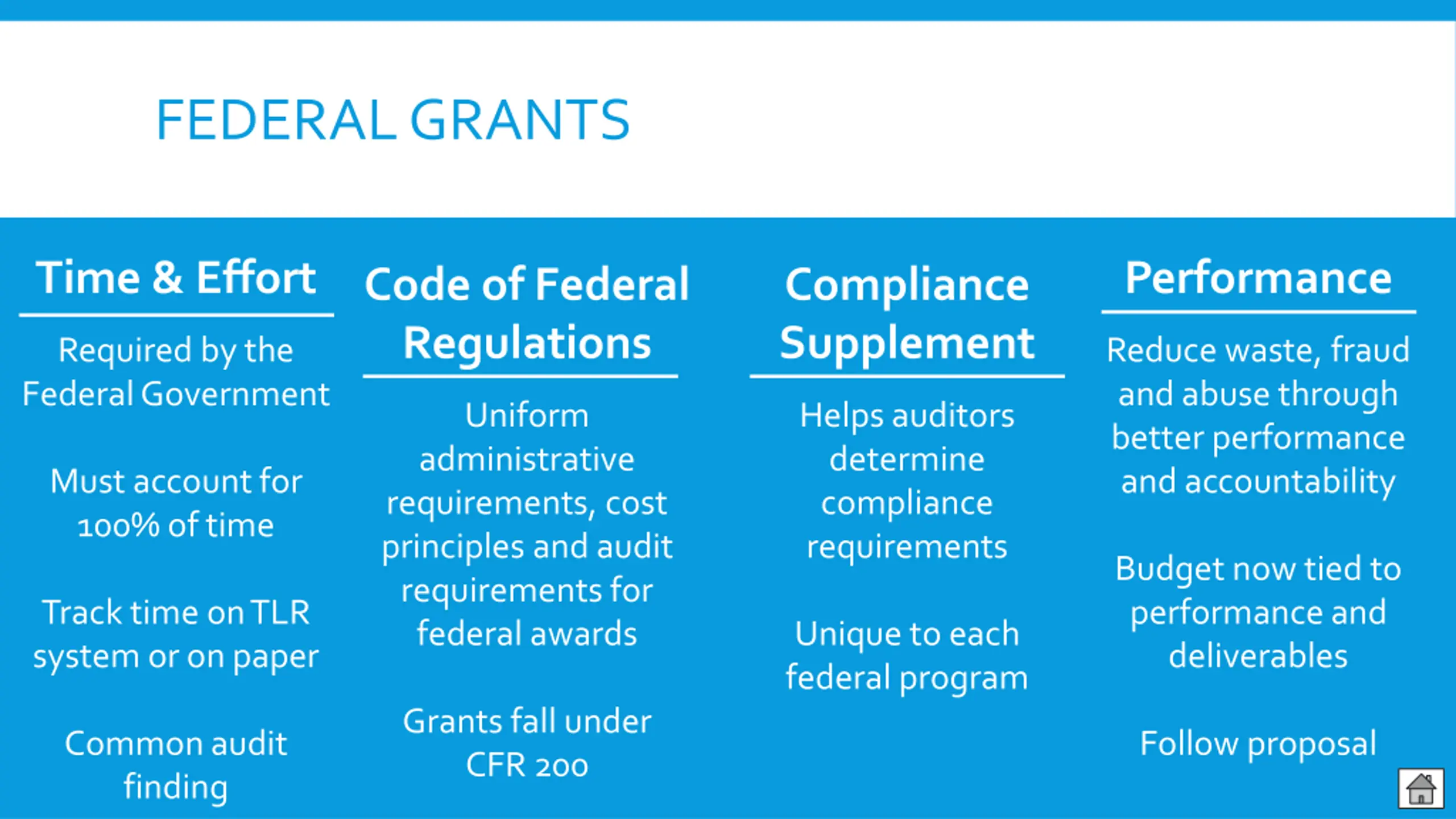 FEDERAL GRANTS

Time & Effort

Required by the Federal Government

Must account for 100% of time

Track time on TLR system or on paper

Common audit finding

Code of Federal Regulations

Uniform administrative requirements, cost principles and audit requirements for federal awards

Grants fall under CFR 200

Compliance Supplement

Helps auditors determine compliance requirements

Unique to each federal program

Performance

Reduce waste, fraud and abuse through better performance and accountability

Budget now tied to performance and deliverables

Follow proposal